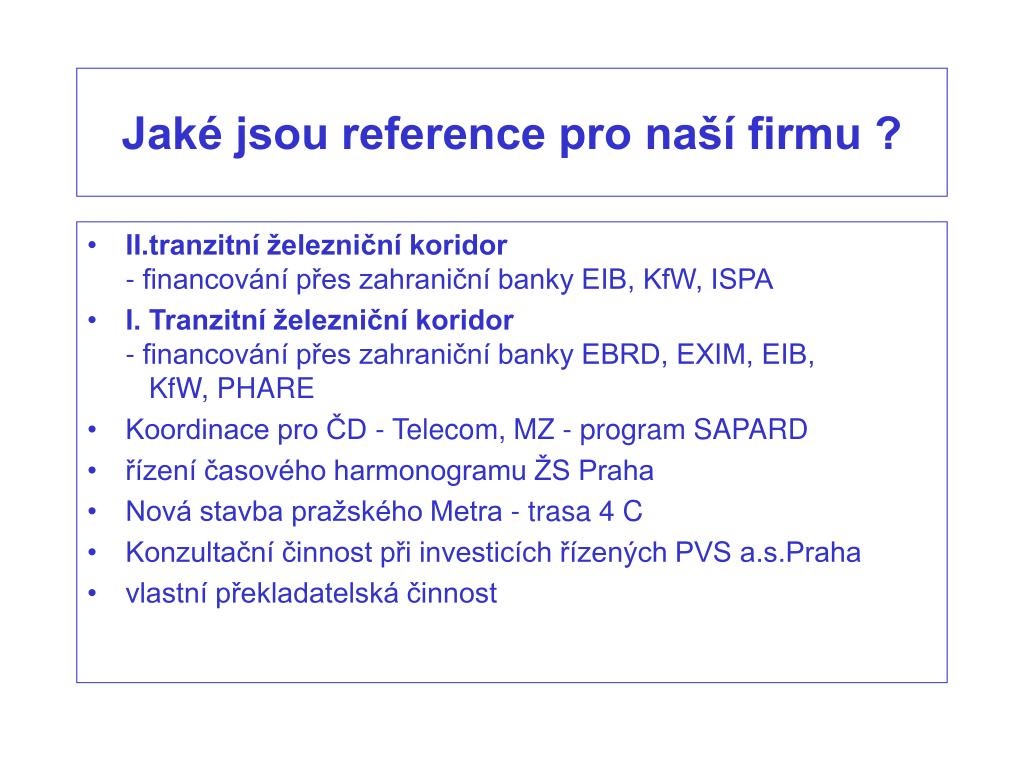 Jaké jsou reference pro naší firmu ?

• II.tranzitní železniční koridor
- financování přes zahraniční banky EIB, KfW, ISPA
• I. Tranzitní železniční koridor
- financování přes zahraniční banky EBRD, EXIM, EIB, KfW, PHARE
• Koordinace pro ČD - Telecom, MZ - program SAPARD
• řízení časového harmonogramu ŽS Praha
• Nová stavba pražského Metra - trasa 4 C
• Konzultační činnost při investicích řízených PVS a.s.Praha
• vlastní překladatelská činnost